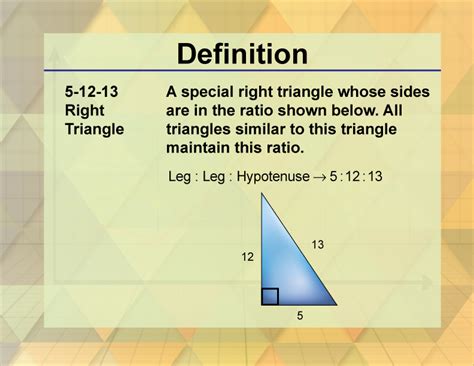 Definition

5-12-13 Right Triangle

A special right triangle whose sides are in the ratio shown below. All triangles similar to this triangle maintain this ratio.

Leg : Leg : Hypotenuse $\rightarrow 5:12:13$

12

13

5